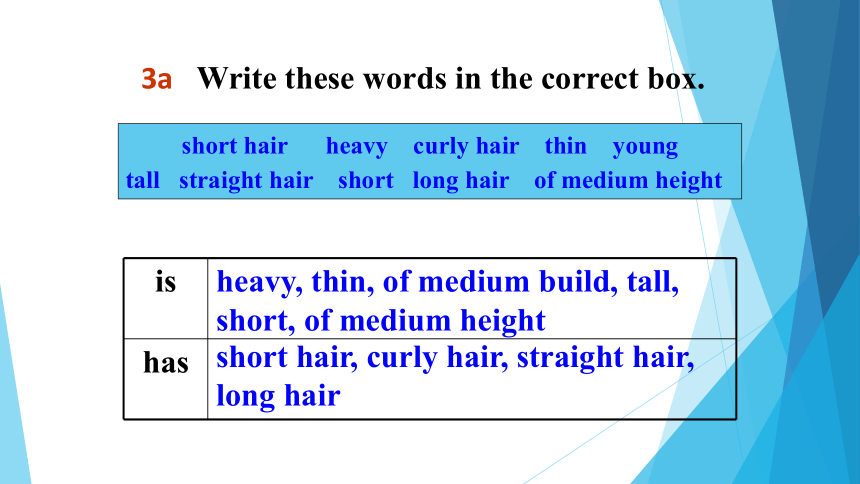 3a Write these words in the correct box.

short hair heavy curly hair thin young
tall straight hair short long hair of medium height

| is | heavy, thin, of medium build, tall, short, of medium height |
|---|---|
| has | short hair, curly hair, straight hair, long hair |